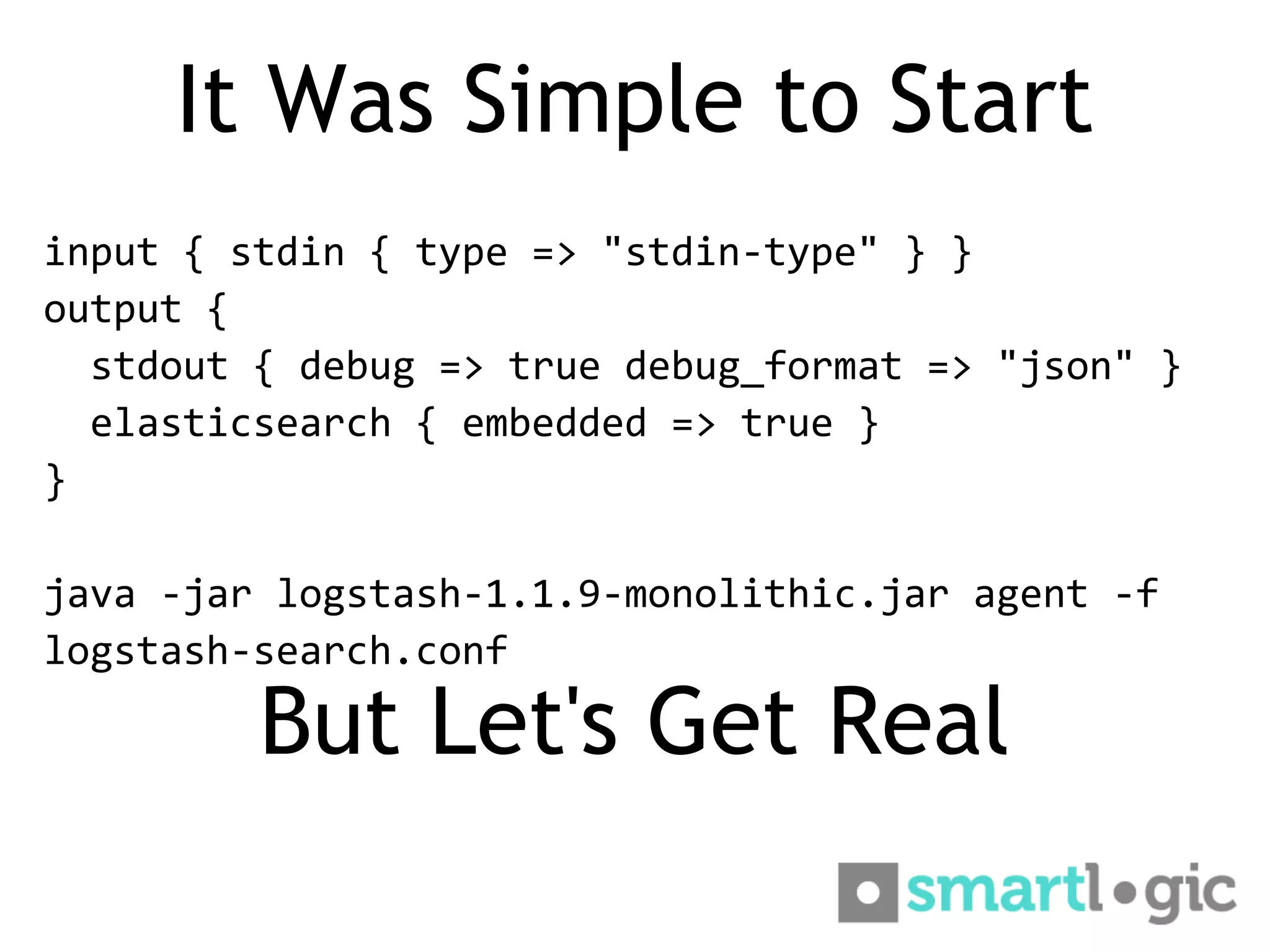 It Was Simple to Start

input { stdin { type => "stdin-type" } }
output {
  stdout { debug => true debug_format => "json" }
  elasticsearch { embedded => true }
}

java -jar logstash-1.1.9-monolithic.jar agent -f logstash-search.conf

But Let's Get Real

smartlogic